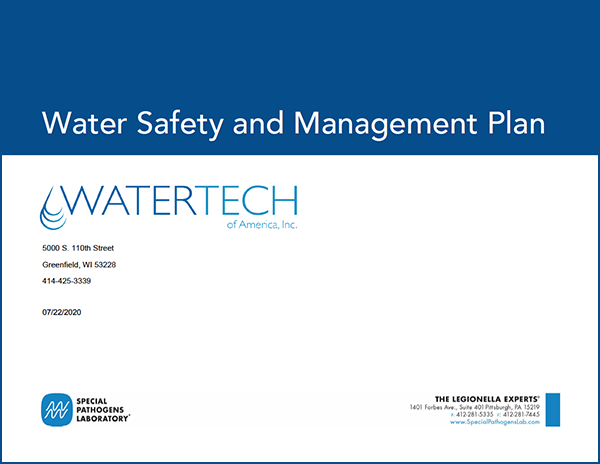 Water Safety and Management Plan

WATERTECH
of America, Inc.

5000 S. 110th Street

Greenfield, WI 53228

414-425-3339

07/22/2020

SPECIAL PATHOGENS LABORATORY®

THE LEGIONELLA EXPERTS®
1401 Forbes Ave., Suite 401 Pittsburgh, PA 15219
P: 412-281-5335 F: 412-281-7445
www.SpecialPathogensLab.com